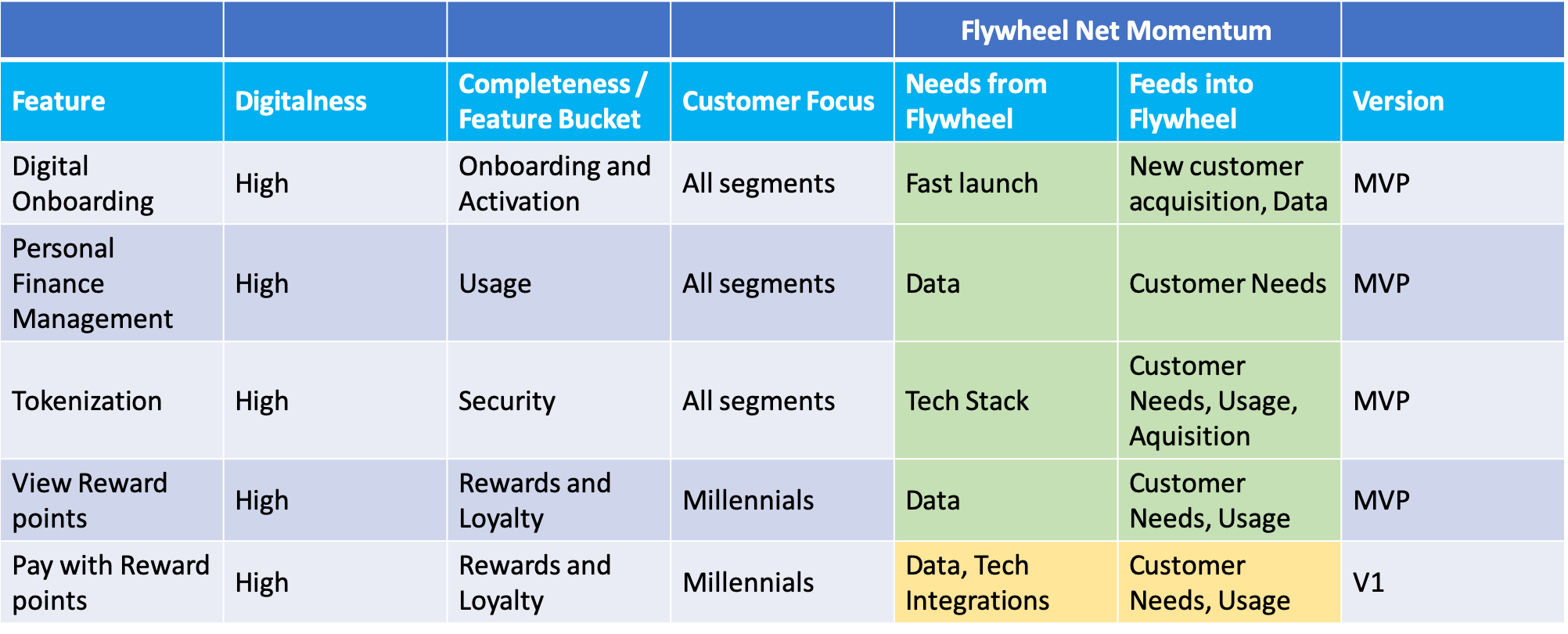 |  |  |  |  | Flywheel Net Momentum |  |  |
|---|---|---|---|---|---|---|
| Feature | Digitalness | Completeness / Feature Bucket | Customer Focus | Needs from Flywheel | Feeds into Flywheel | Version |
| Digital Onboarding | High | Onboarding and Activation | All segments | Fast launch | New customer acquisition, Data | MVP |
| Personal Finance Management | High | Usage | All segments | Data | Customer Needs | MVP |
| Tokenization | High | Security | All segments | Tech Stack | Customer Needs, Usage, Aquisition | MVP |
| View Reward points | High | Rewards and Loyalty | Millennials | Data | Customer Needs, Usage | MVP |
| Pay with Reward points | High | Rewards and Loyalty | Millennials | Data, Tech Integrations | Customer Needs, Usage | V1 |